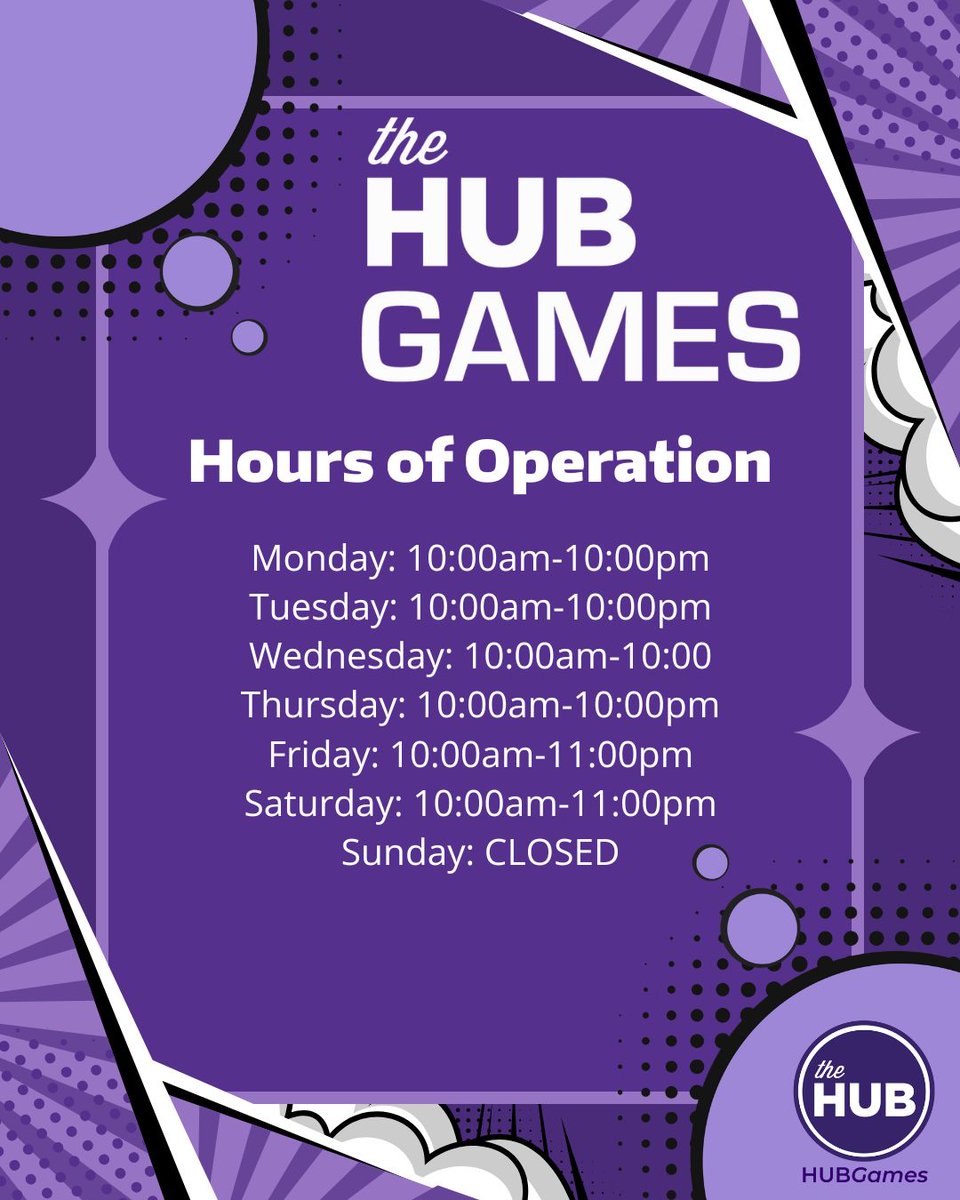 the
HUB
GAMES

Hours of Operation

Monday: 10:00am-10:00pm
Tuesday: 10:00am-10:00pm
Wednesday: 10:00am-10:00
Thursday: 10:00am-10:00pm
Friday: 10:00am-11:00pm
Saturday: 10:00am-11:00pm
Sunday: CLOSED

the
HUB
HUBGames